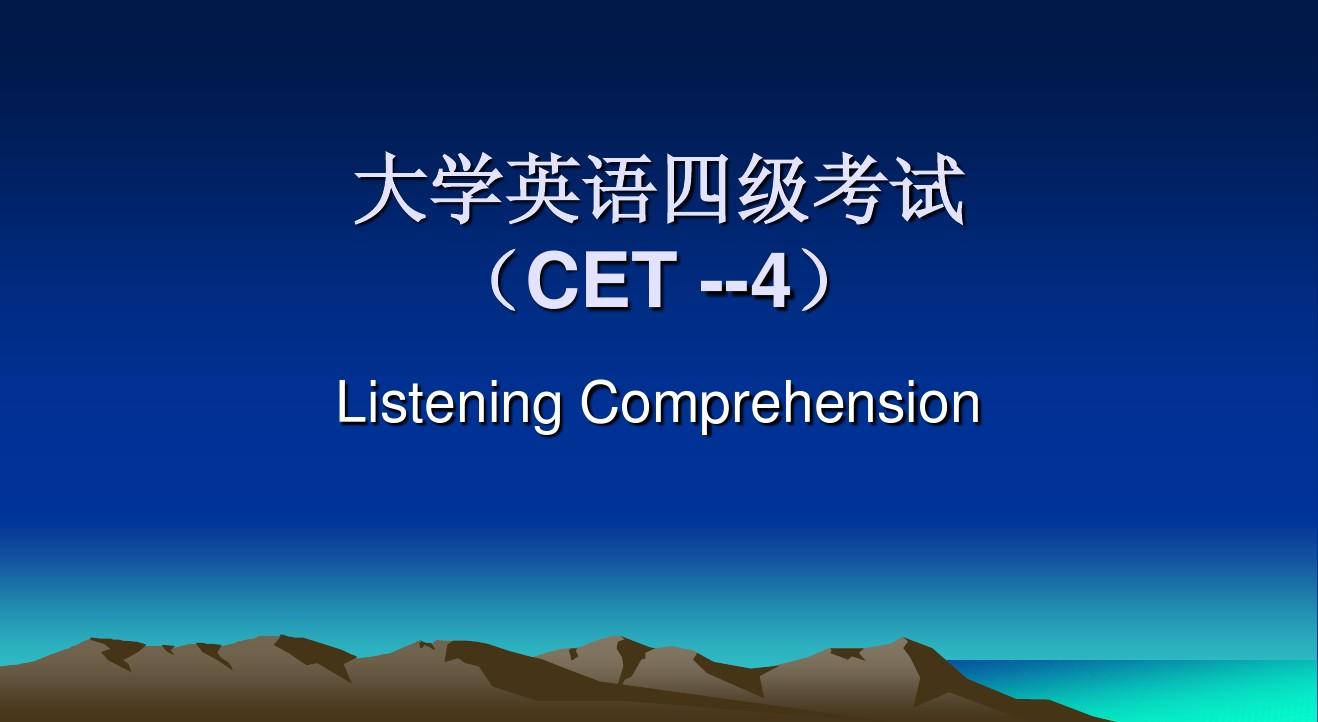 大学英语四级考试
（CET --4）

Listening Comprehension